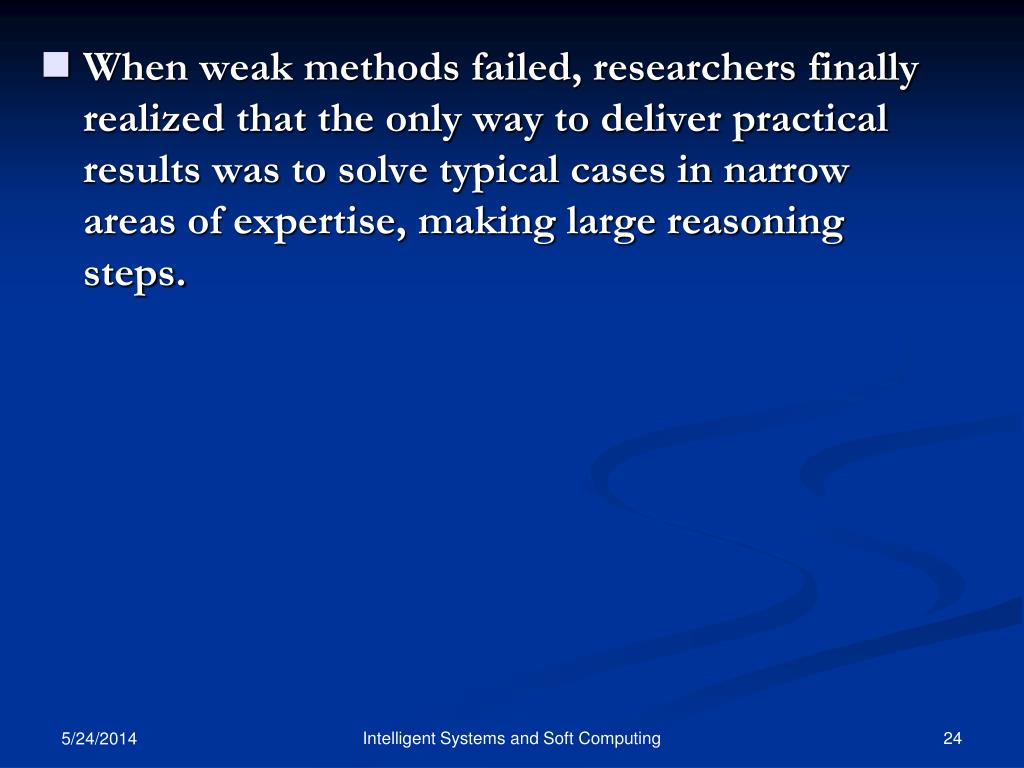 When weak methods failed, researchers finally realized that the only way to deliver practical results was to solve typical cases in narrow areas of expertise, making large reasoning steps.

5/24/2014

Intelligent Systems and Soft Computing

24